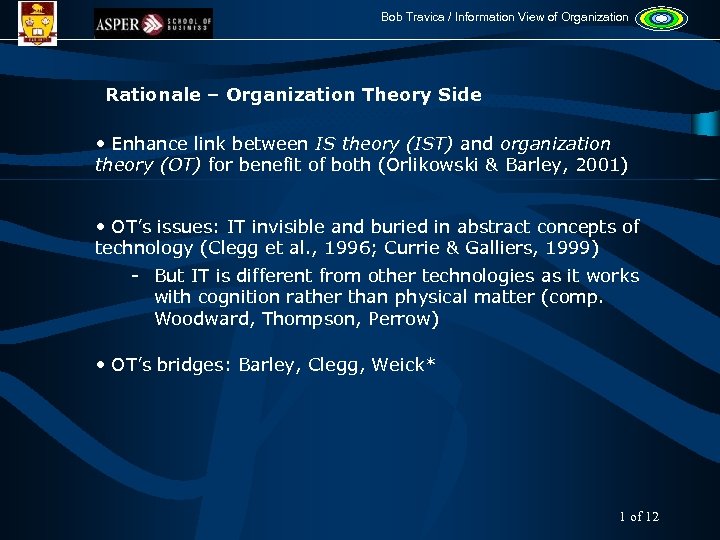 ASPER SCHOOL OF BUSINESS

Bob Travica / Information View of Organization

Rationale – Organization Theory Side

• Enhance link between IS theory (IST) and organization theory (OT) for benefit of both (Orlikowski & Barley, 2001)

• OT's issues: IT invisible and buried in abstract concepts of technology (Clegg et al., 1996; Currie & Galliers, 1999)

- But IT is different from other technologies as it works with cognition rather than physical matter (comp. Woodward, Thompson, Perrow)

• OT's bridges: Barley, Clegg, Weick*

1 of 12